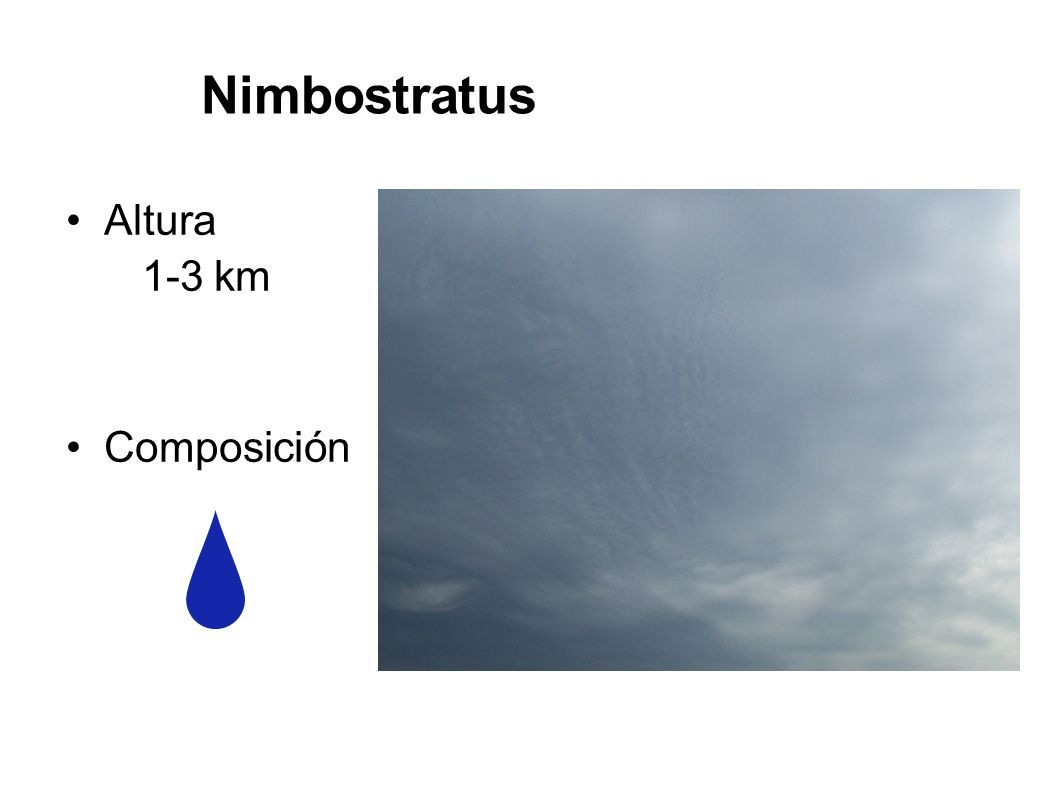 Nimbostratus

• Altura
1-3 km

• Composición